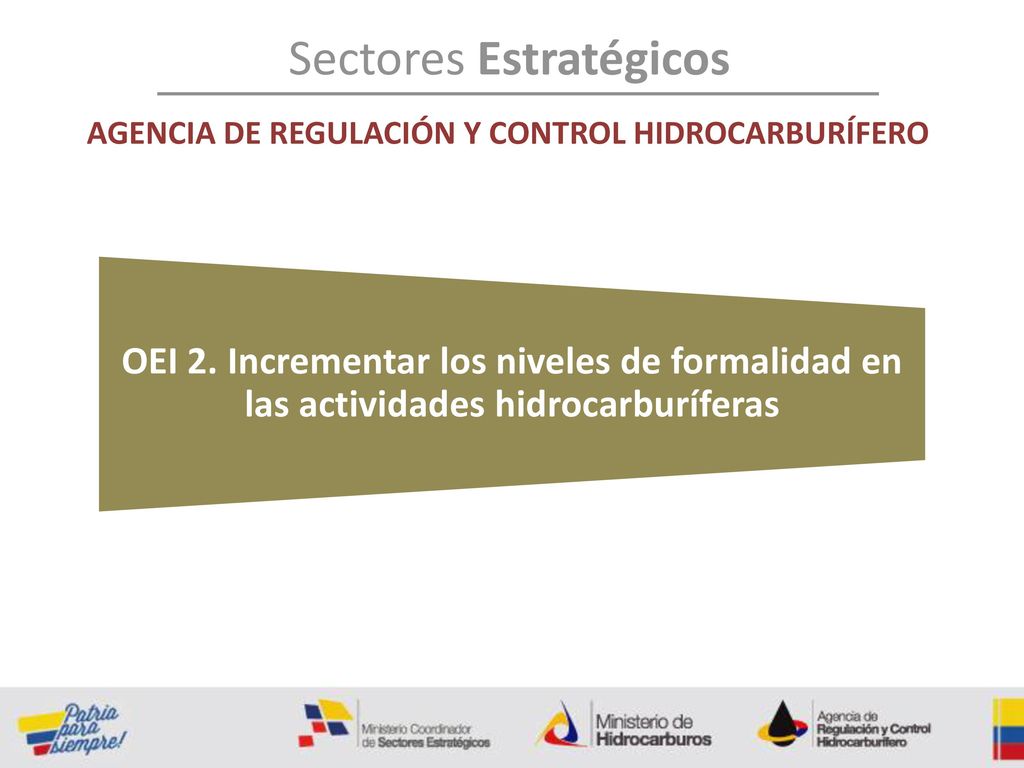 Sectores Estratégicos

AGENCIA DE REGULACIÓN Y CONTROL HIDROCARBURÍFERO

OEI 2. Incrementar los niveles de formalidad en las actividades hidrocarburíferas

Patria para siempre!

Ministerio Coordinador de Sectores Estratégicos

Ministerio de Hidrocarburos

Agencia de Regulación y Control Hidrocarburífero